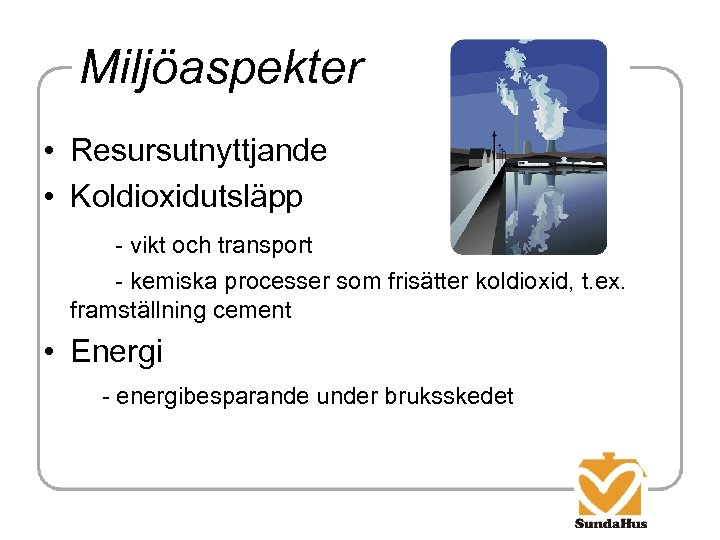 Miljöaspekter

• Resursutnyttjande
• Koldioxidutsläpp

- vikt och transport

- kemiska processer som frisätter koldioxid, t.ex. framställning cement

• Energi

- energibesparande under bruksskedet

SundaHus